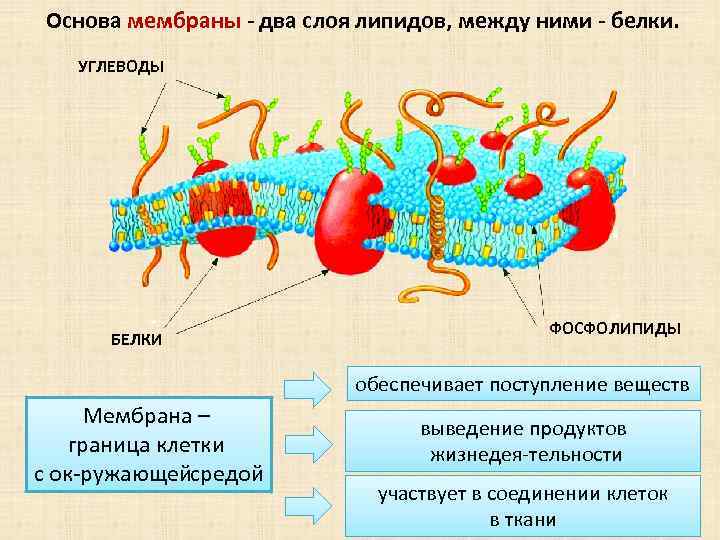 Основа мембраны - два слоя липидов, между ними - белки.

УГЛЕВОДЫ

БЕЛКИ

ФОСФОЛИПИДЫ

Мембрана – граница клетки с ок-ружающейсредой

обеспечивает поступление веществ

выведение продуктов жизнедея-тельности

участвует в соединении клеток в ткани